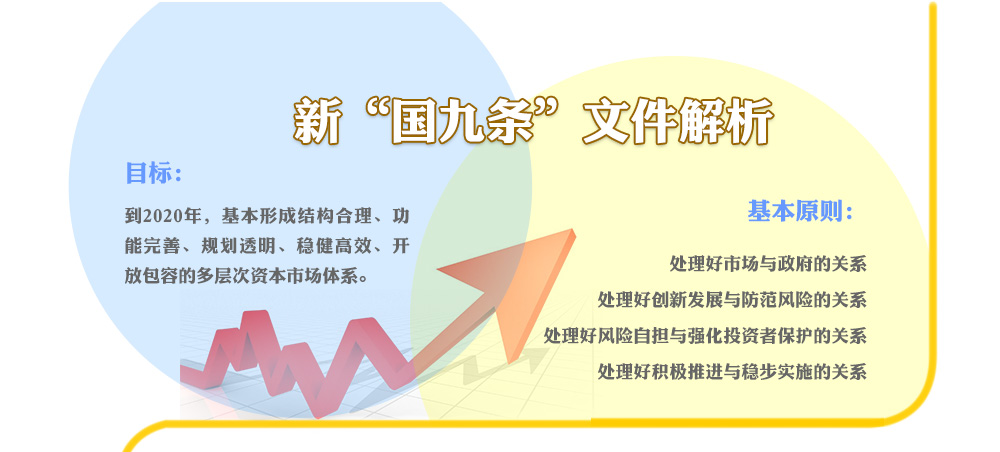 新“国九条”文件解析

目标：

到2020年，基本形成结构合理、功能完善、规划透明、稳健高效、开放包容的多层次资本市场体系。

基本原则：

处理好市场与政府的关系

处理好创新发展与防范风险的关系

处理好风险自担与强化投资者保护的关系

处理好积极推进与稳步实施的关系